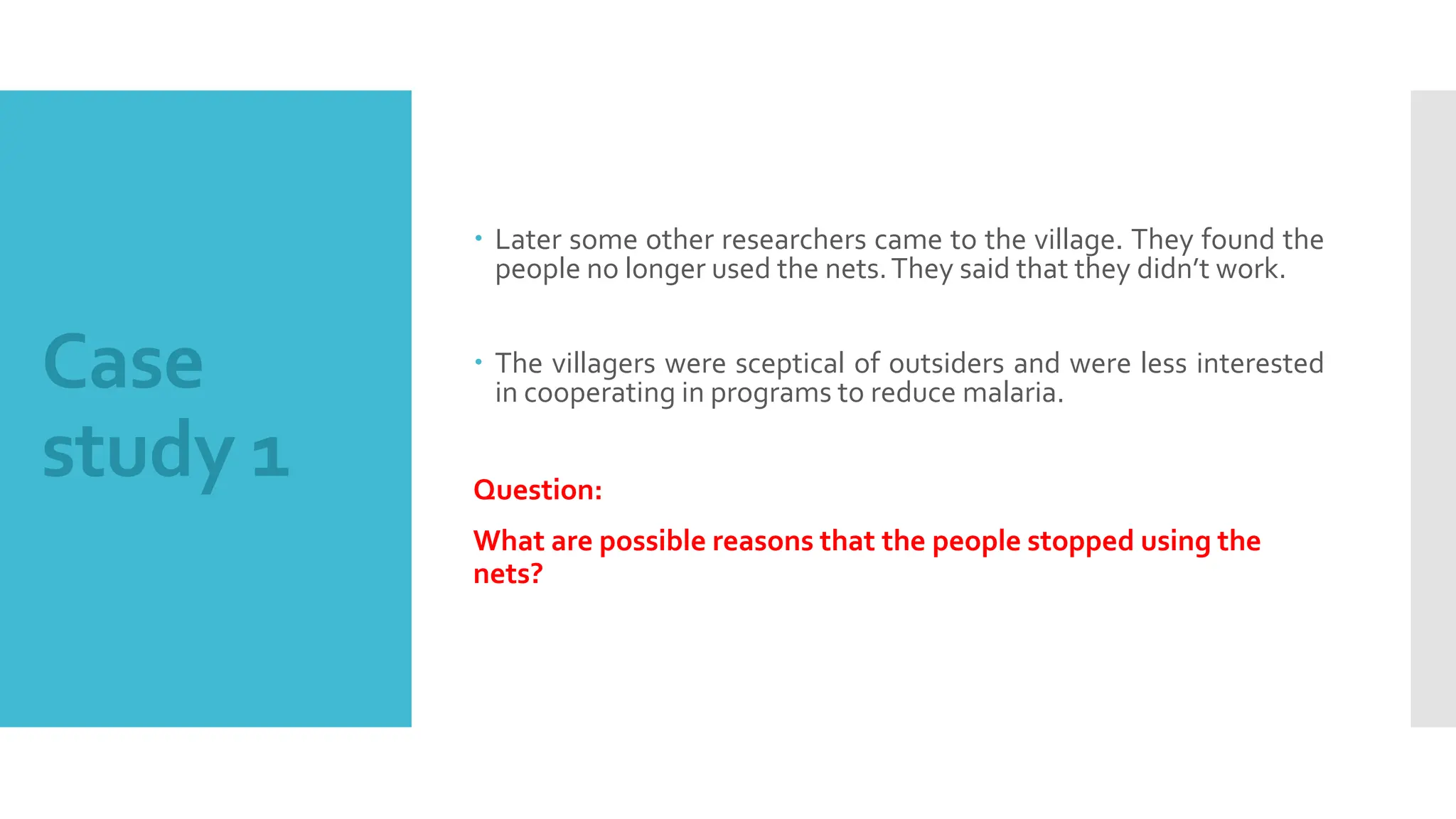 Case study 1

• Later some other researchers came to the village. They found the people no longer used the nets. They said that they didn't work.

• The villagers were sceptical of outsiders and were less interested in cooperating in programs to reduce malaria.

Question:

What are possible reasons that the people stopped using the nets?